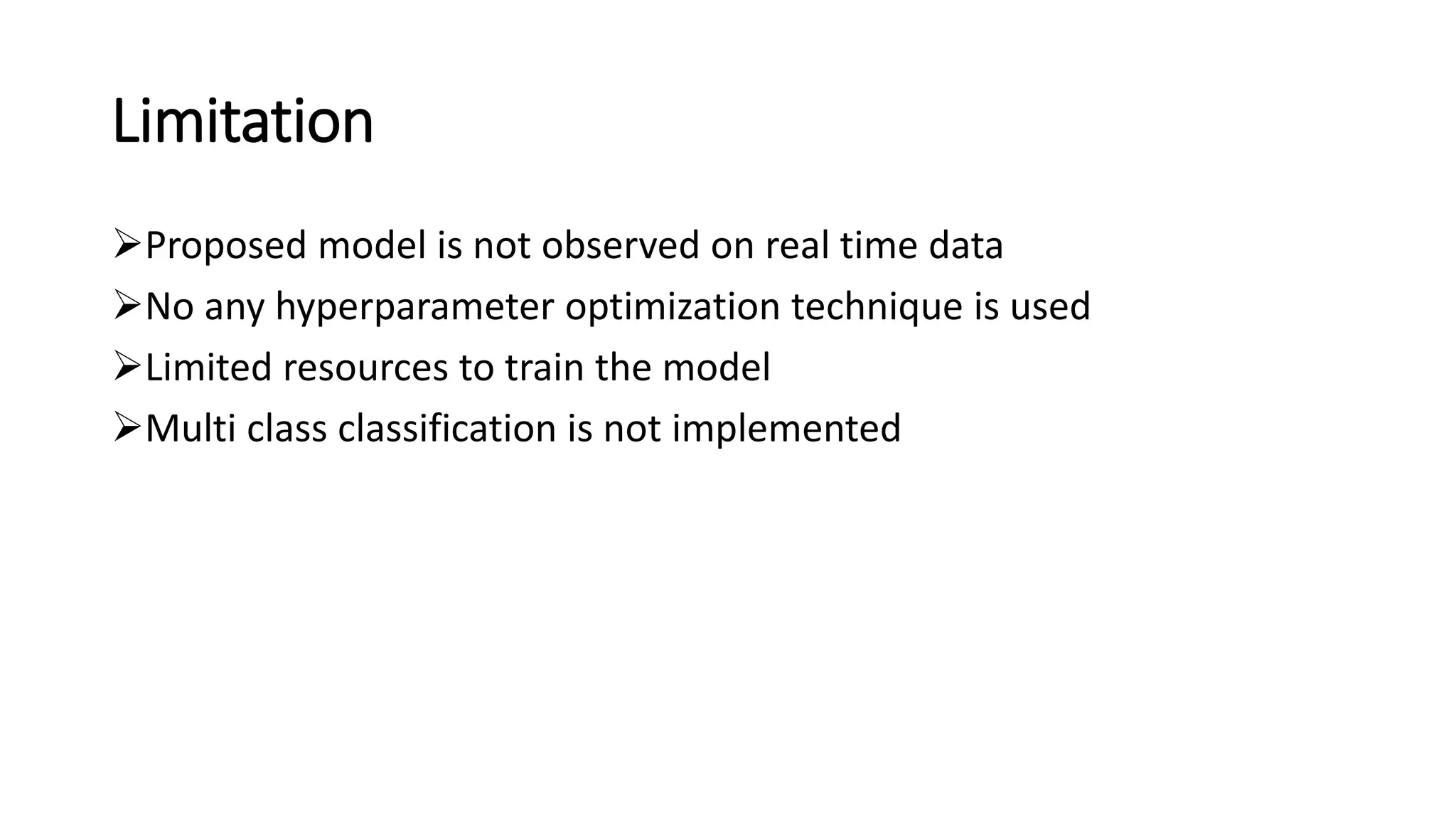 Limitation

➢Proposed model is not observed on real time data

➢No any hyperparameter optimization technique is used

➢Limited resources to train the model

➢Multi class classification is not implemented